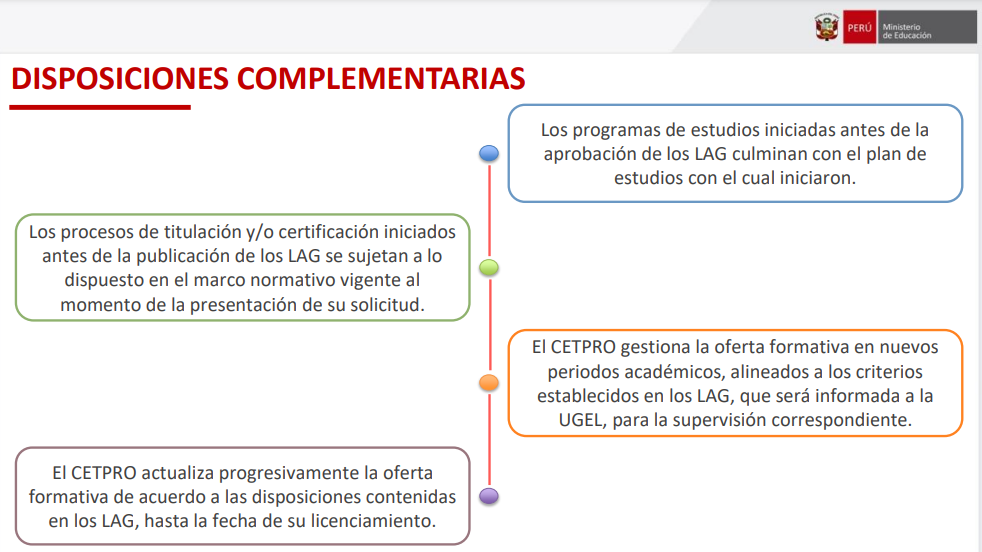 PERÚ Ministerio de Educación

DISPOSICIONES COMPLEMENTARIAS

Los programas de estudios iniciadas antes de la aprobación de los LAG culminan con el plan de estudios con el cual iniciaron.

Los procesos de titulación y/o certificación iniciados antes de la publicación de los LAG se sujetan a lo dispuesto en el marco normativo vigente al momento de la presentación de su solicitud.

El CETPRO gestiona la oferta formativa en nuevos periodos académicos, alineados a los criterios establecidos en los LAG, que será informada a la UGEL, para la supervisión correspondiente.

El CETPRO actualiza progresivamente la oferta formativa de acuerdo a las disposiciones contenidas en los LAG, hasta la fecha de su licenciamiento.